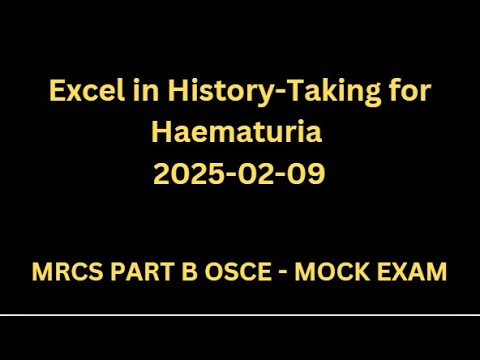 Excel in History-Taking for Haematuria
2025-02-09

MRCS PART B OSCE - MOCK EXAM